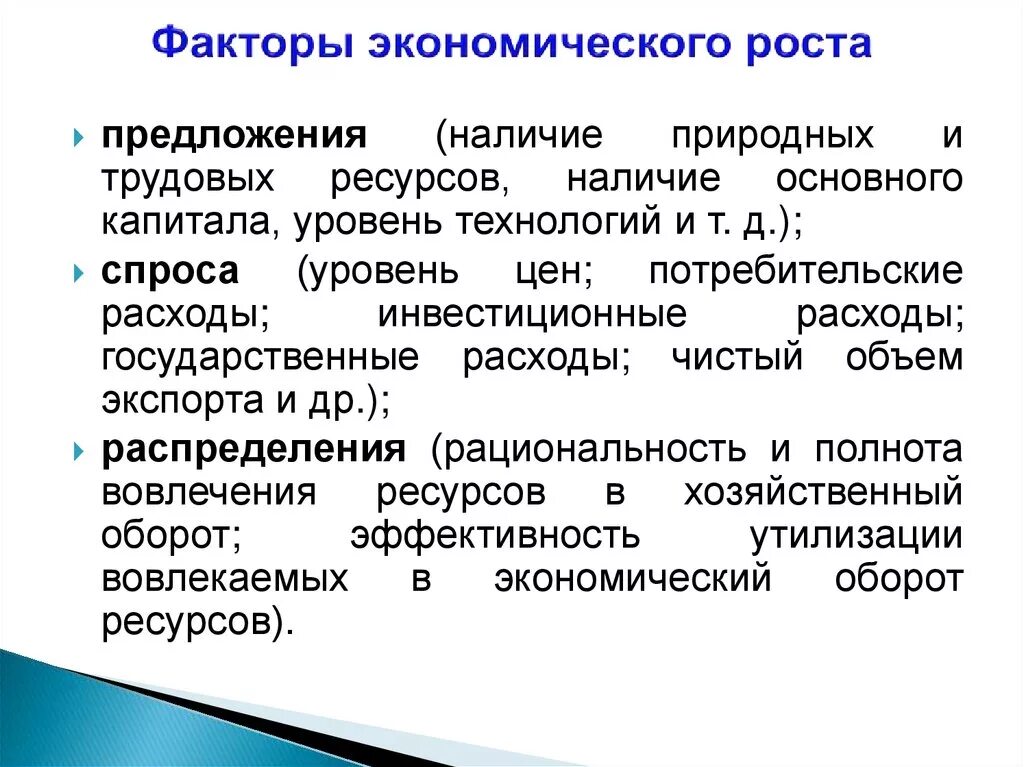 Факторы экономического роста

предложения (наличие природных и трудовых ресурсов, наличие основного капитала, уровень технологий и т. д.);

спроса (уровень цен; потребительские расходы; инвестиционные расходы; государственные расходы; чистый объем экспорта и др.);

распределения (рациональность и полнота вовлечения ресурсов в хозяйственный оборот; эффективность утилизации вовлекаемых в экономический оборот ресурсов).